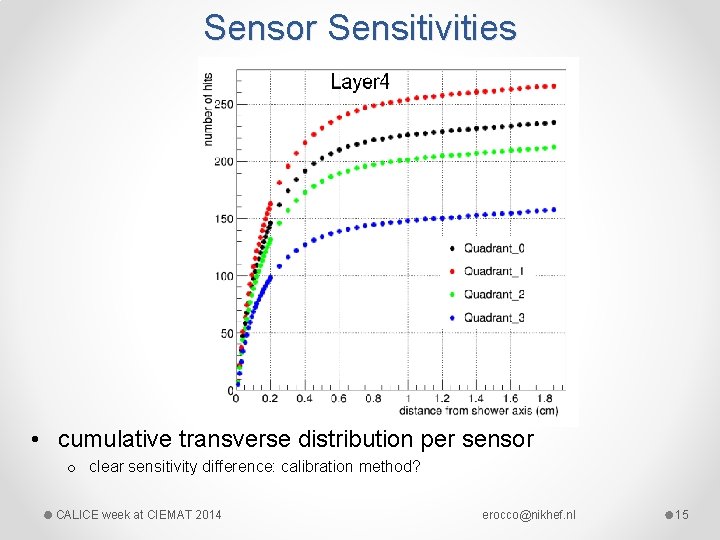 Sensor Sensitivities

Layer4

number of hits

250

200

150

100

50

0

0 0.2 0.4 0.6 0.8 1 1.2 1.4 1.6 1.8

distance from shower axis (cm)

Quadrant_0

Quadrant_1

Quadrant_2

Quadrant_3

• cumulative transverse distribution per sensor

o clear sensitivity difference: calibration method?

CALICE week at CIEMAT 2014

erocco@nikhef.nl

15